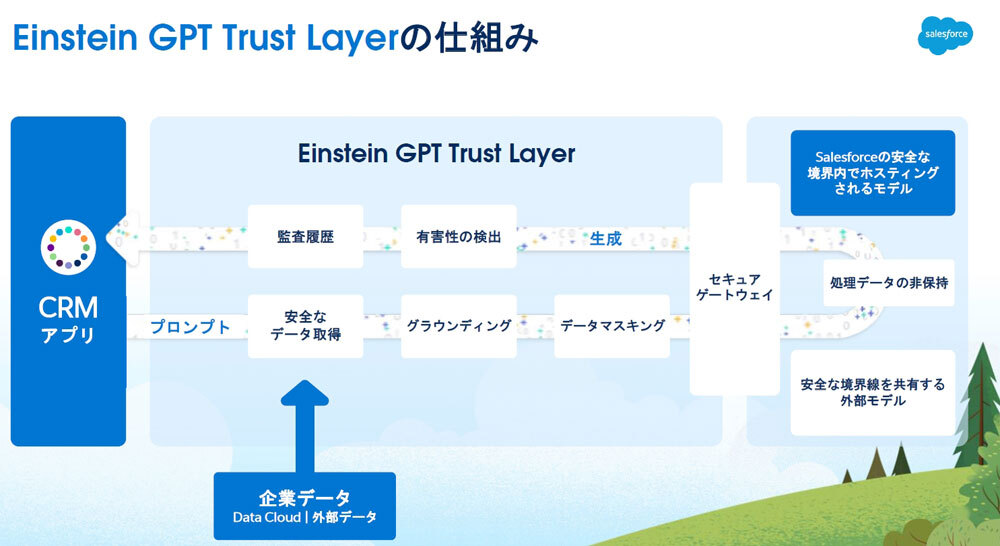 Einstein GPT Trust Layerの仕組み

salesforce

CRM
アプリ

Einstein GPT Trust Layer

監査履歴

有害性の検出

生成

プロンプト

安全な
データ取得

グラウンディング

データマスキング

セキュア
ゲートウェイ

Salesforceの安全な
境界内でホスティング
されるモデル

処理データの非保持

安全な境界線を共有する
外部モデル

企業データ
Data Cloud | 外部データ